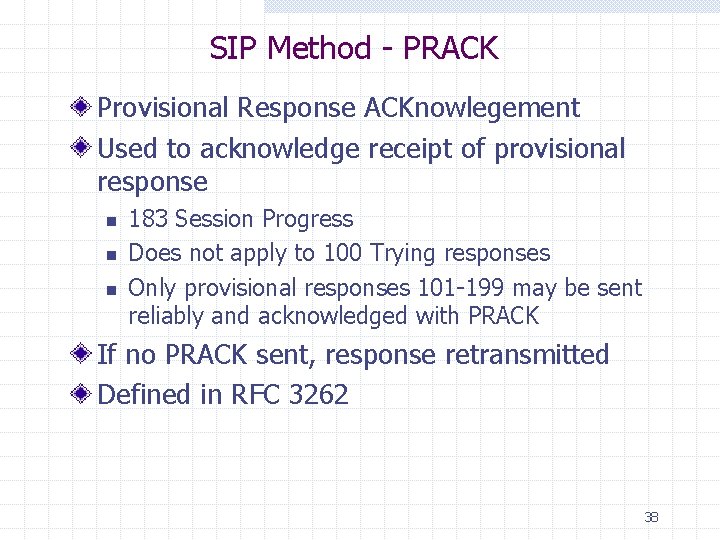 SIP Method - PRACK

Provisional Response ACKnowlegement

Used to acknowledge receipt of provisional response

183 Session Progress

Does not apply to 100 Trying responses

Only provisional responses 101-199 may be sent reliably and acknowledged with PRACK

If no PRACK sent, response retransmitted

Defined in RFC 3262

38